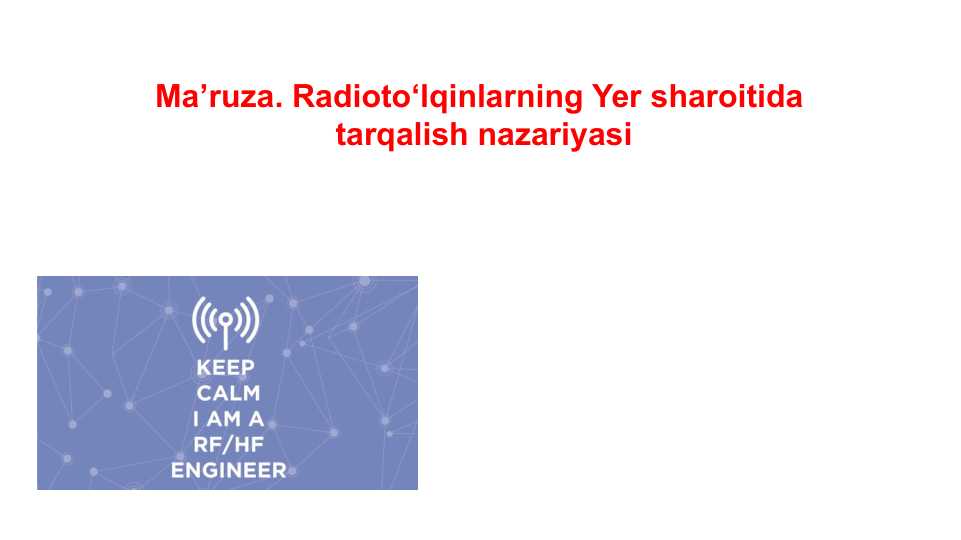 Ma’ruza. Radioto‘lqinlarning Yer sharoitida tarqalish nazariyasi

KEEP
CALM
I AM A
RF/HF
ENGINEER